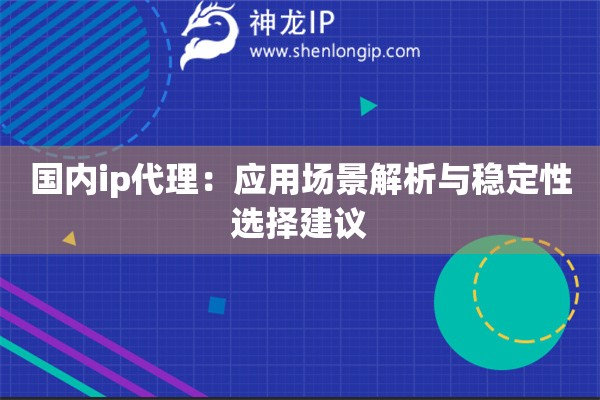 神龙IP
www.shenlongip.com

国内ip代理：应用场景解析与稳定性选择建议